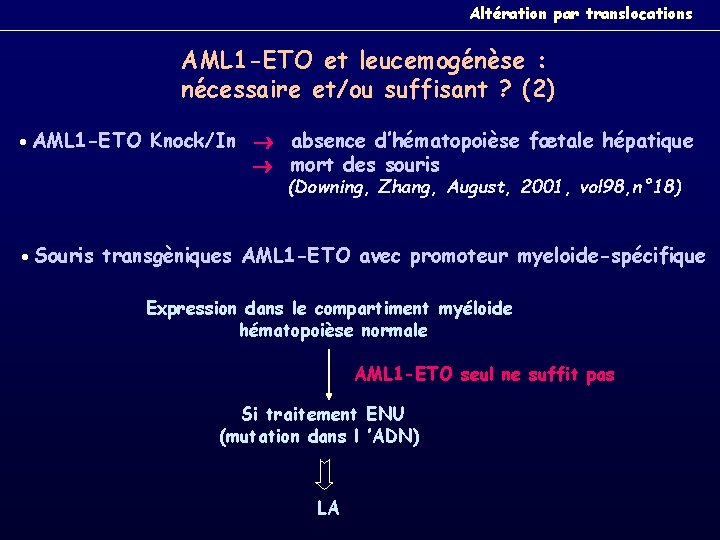 Altération par translocations

AML1-ETO et leucemogénèse : nécessaire et/ou suffisant ? (2)

• AML1-ETO Knock/In → absence d'hématopoièse fœtale hépatique
→ mort des souris
(Downing, Zhang, August, 2001, vol98,n°18)

• Souris transgèniques AML1-ETO avec promoteur myeloide-spécifique

Expression dans le compartiment myéloide
hématopoièse normale

AML1-ETO seul ne suffit pas

Si traitement ENU
(mutation dans l 'ADN)

LA